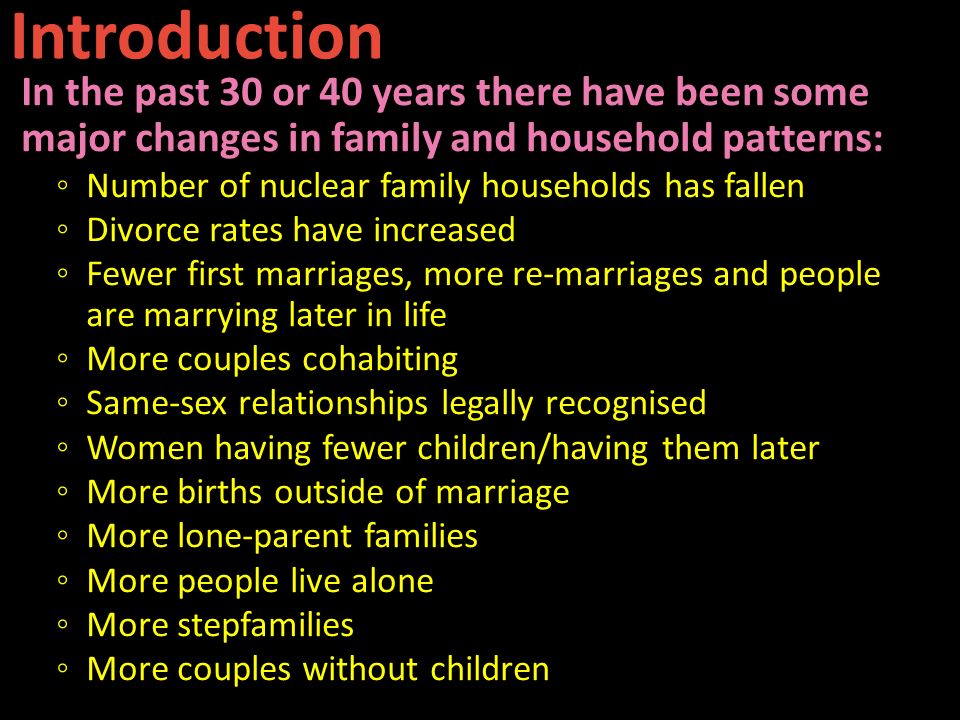 Introduction

In the past 30 or 40 years there have been some major changes in family and household patterns:

◦ Number of nuclear family households has fallen
◦ Divorce rates have increased
◦ Fewer first marriages, more re-marriages and people are marrying later in life
◦ More couples cohabiting
◦ Same-sex relationships legally recognised
◦ Women having fewer children/having them later
◦ More births outside of marriage
◦ More lone-parent families
◦ More people live alone
◦ More stepfamilies
◦ More couples without children